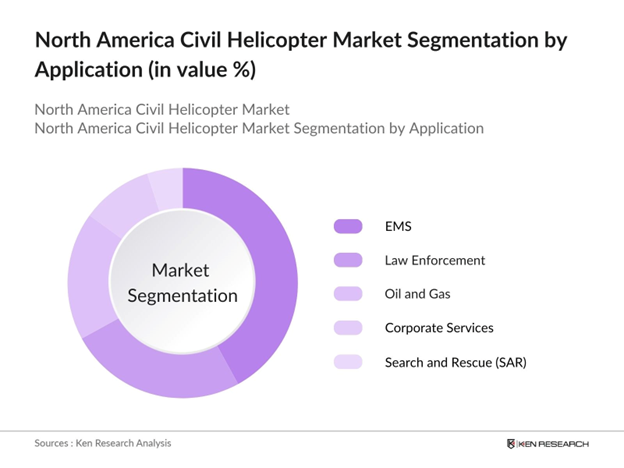 North America Civil Helicopter Market Segmentation by Application (in value %)

North America Civil Helicopter Market
North America Civil Helicopter Market Segmentation by Application

Market Segmentation

EMS
Law Enforcement
Oil and Gas
Corporate Services
Search and Rescue (SAR)

Sources : Ken Research Analysis

KEN RESEARCH